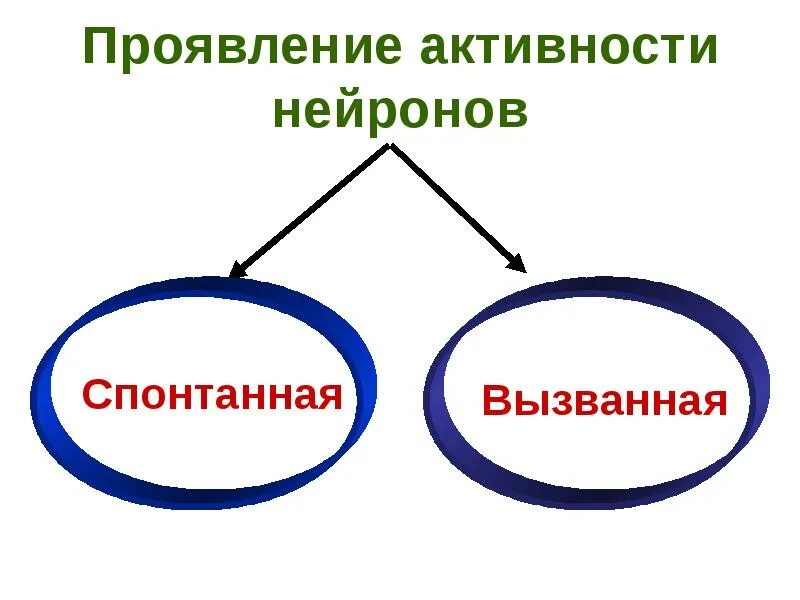 Проявление активности нейронов

Спонтанная

Вызванная